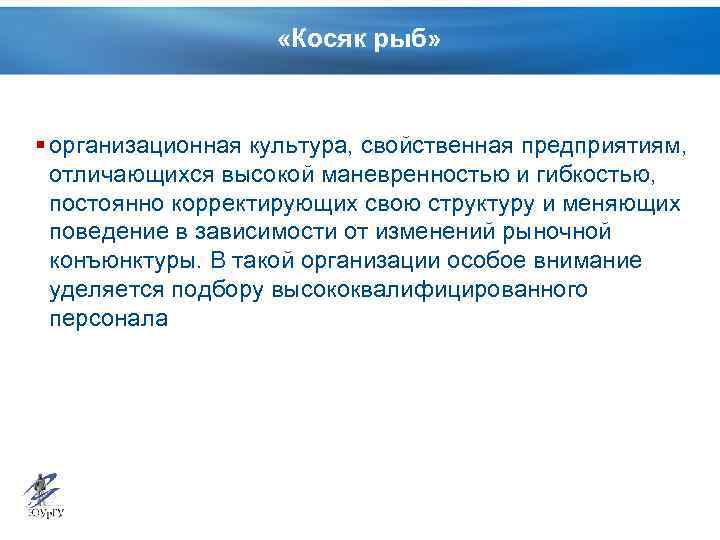 «Косяк рыб»

▪ организационная культура, свойственная предприятиям, отличающихся высокой маневренностью и гибкостью, постоянно корректирующих свою структуру и меняющих поведение в зависимости от изменений рыночной конъюнктуры. В такой организации особое внимание уделяется подбору высококвалифицированного персонала

ЮУрГУ